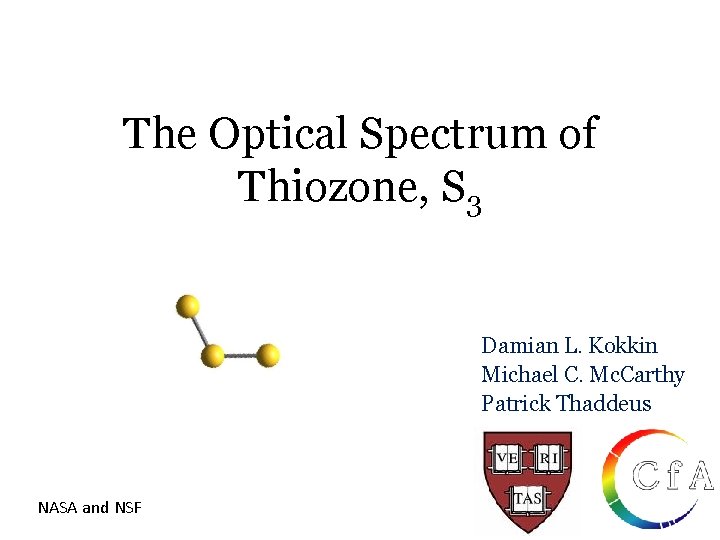 The Optical Spectrum of Thiozone, $S_3$

Damian L. Kokkin
Michael C. McCarthy
Patrick Thaddeus

VE RI TAS

CfA

NASA and NSF